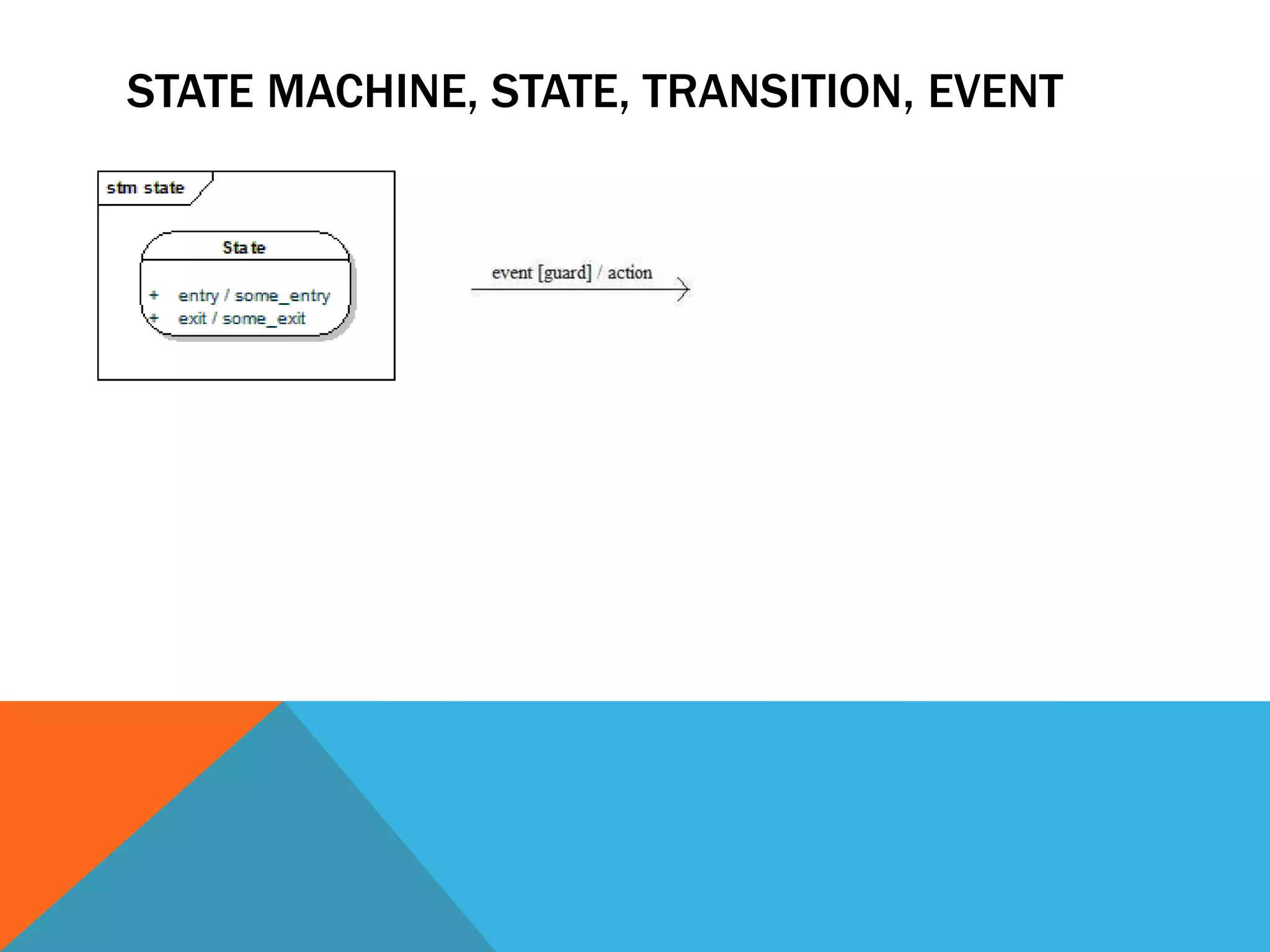 STATE MACHINE, STATE, TRANSITION, EVENT

stm state

State

+ entry / some_entry
+ exit / some_exit

event [guard] / action